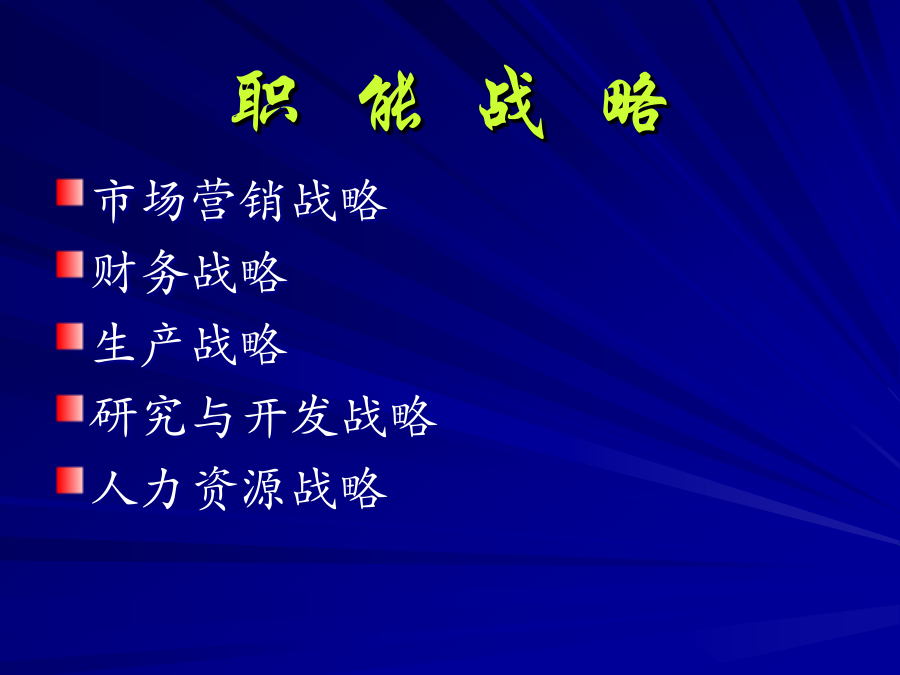 职 能 战 略

市场营销战略

财务战略

生产战略

研究与开发战略

人力资源战略